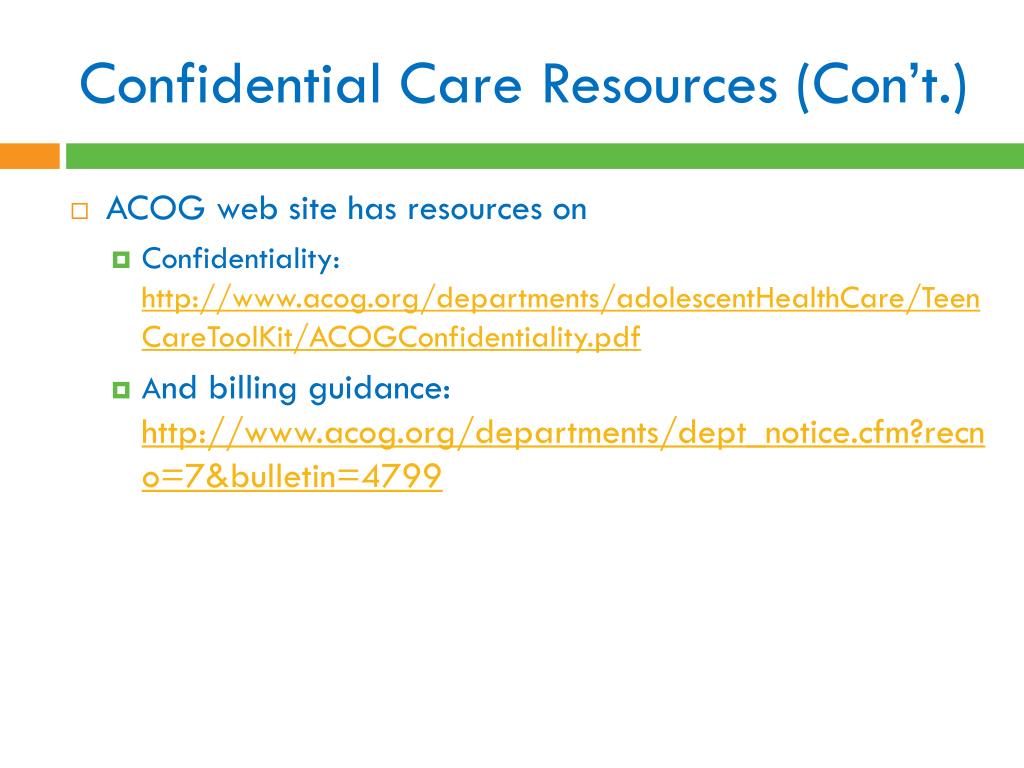 Confidential Care Resources (Con't.)

ACOG web site has resources on

Confidentiality: http://www.acog.org/departments/adolescentHealthCare/TeenCareToolKit/ACOGConfidentiality.pdf

And billing guidance: http://www.acog.org/departments/dept_notice.cfm?recno=7&bulletin=4799